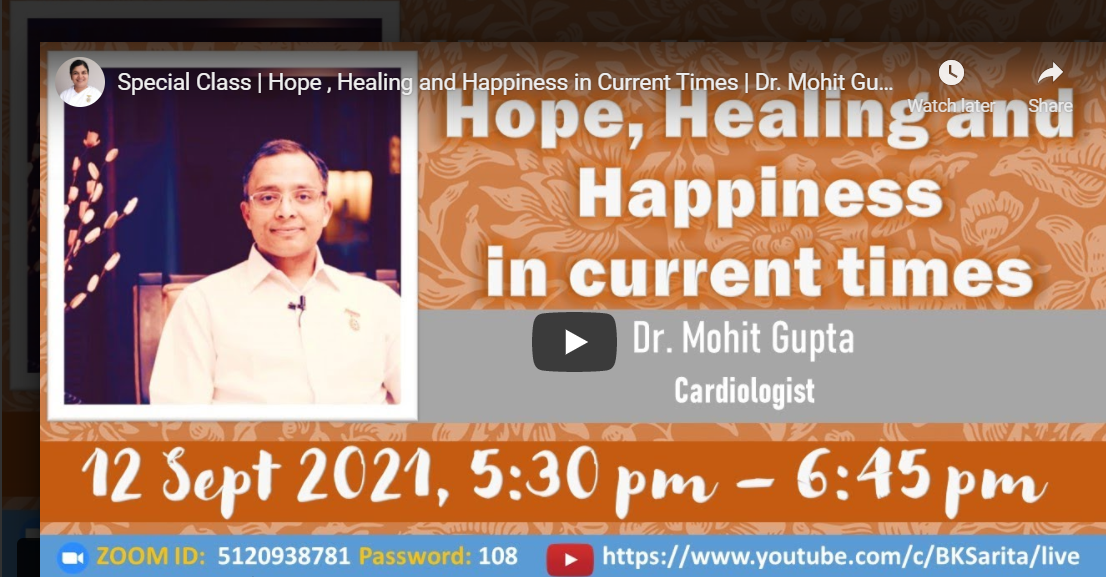 Special Class | Hope , Healing and Happiness in Current Times | Dr. Mohit Gu...

Watch later

Share

Hope, Healing and Happiness in current times

Dr. Mohit Gupta

Cardiologist

12 Sept 2021, 5:30 pm – 6:45 pm

ZOOM ID: 5120938781 Password: 108

https://www.youtube.com/c/BKSarita/live